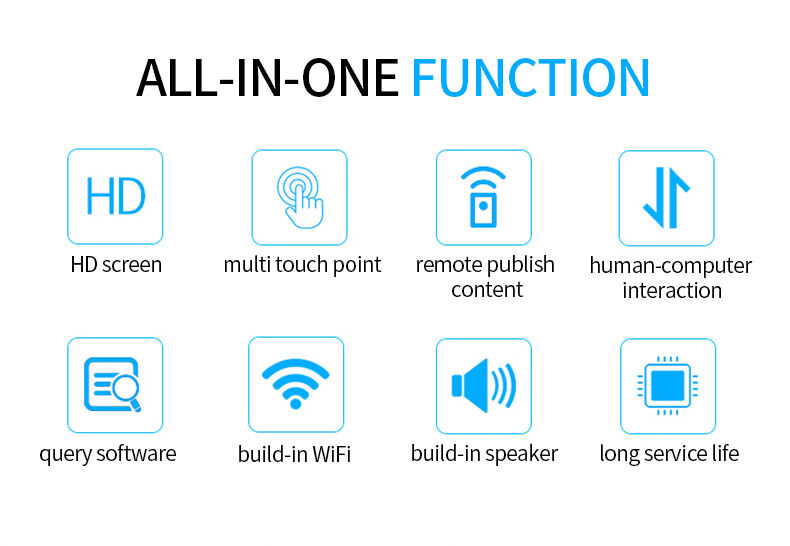 ALL-IN-ONE FUNCTION

HD

HD screen

multi touch point

remote publish content

human-computer interaction

query software

build-in WiFi

build-in speaker

long service life